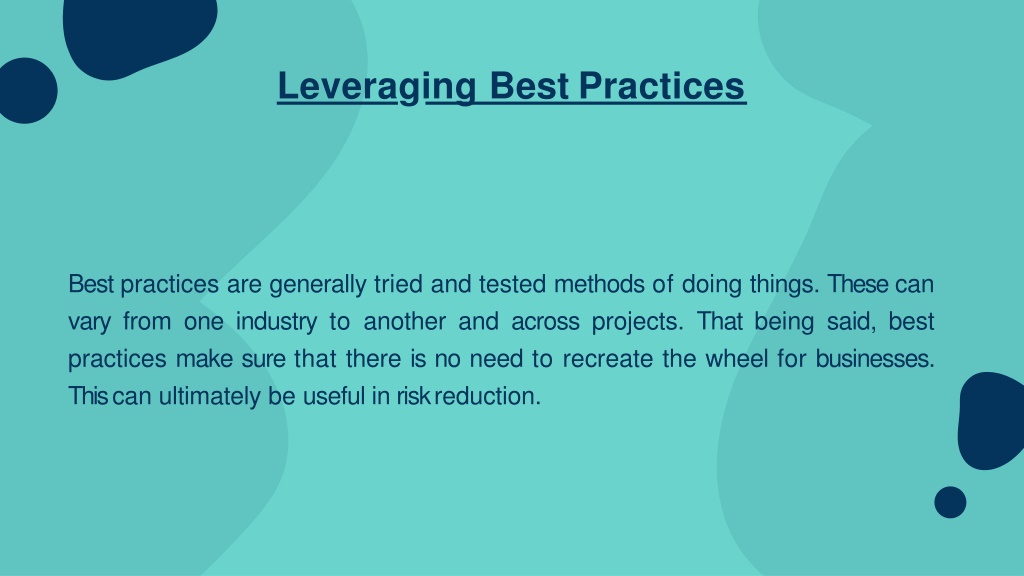 Leveraging Best Practices

Best practices are generally tried and tested methods of doing things. These can vary from one industry to another and across projects. That being said, best practices make sure that there is no need to recreate the wheel for businesses. This can ultimately be useful in risk reduction.